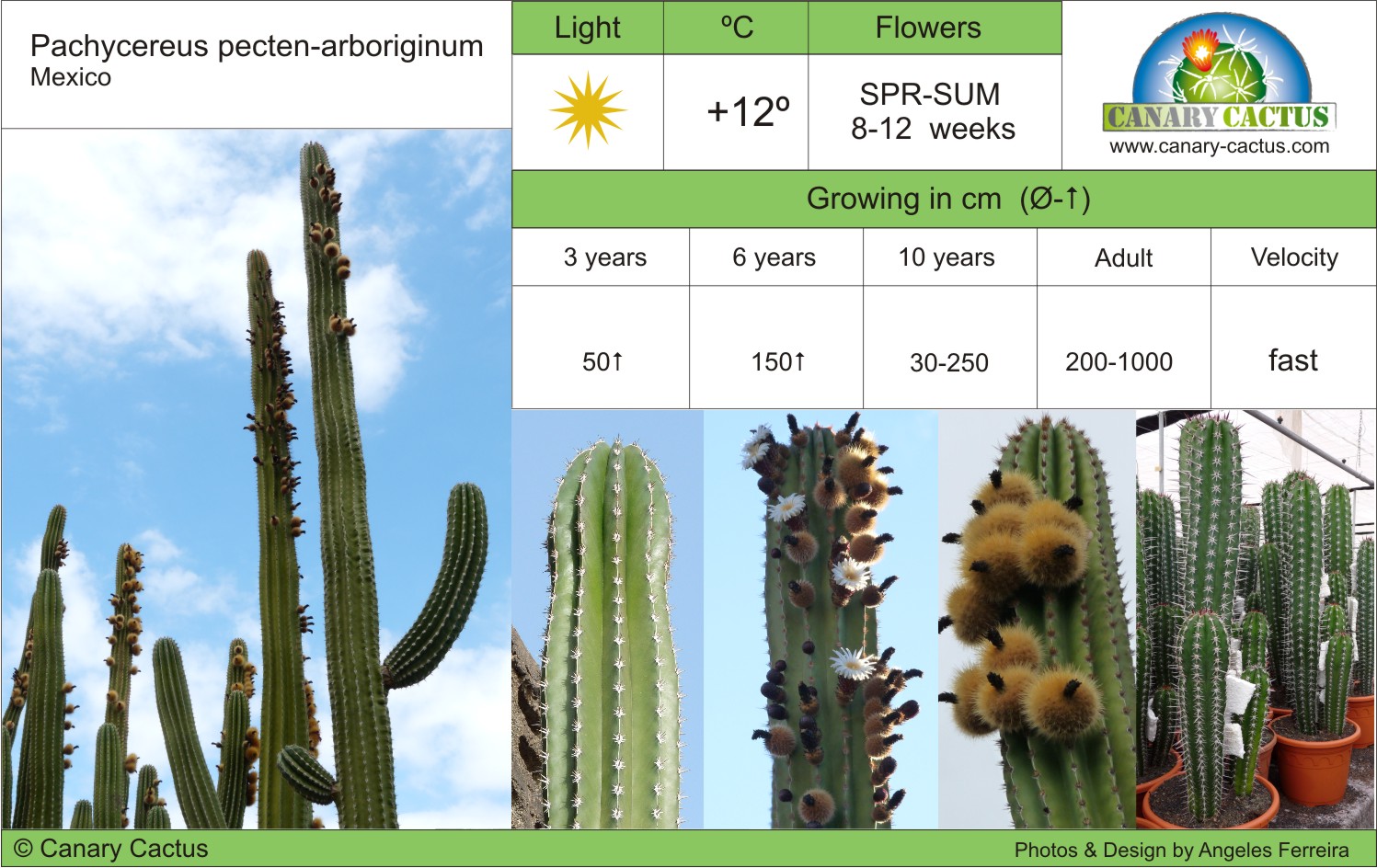 Pachycereus pecten-arboriginum
Mexico

| Light | ºC | Flowers |
|---|---|---|
| | +12º | SPR-SUM 8-12 weeks |

CANARY CACTUS
www.canary-cactus.com

Growing in cm (Ø-↑)

| 3 years | 6 years | 10 years | Adult | Velocity |
|---|---|---|---|---|
| 50↑ | 150↑ | 30-250 | 200-1000 | fast |

© Canary Cactus

Photos & Design by Angeles Ferreira